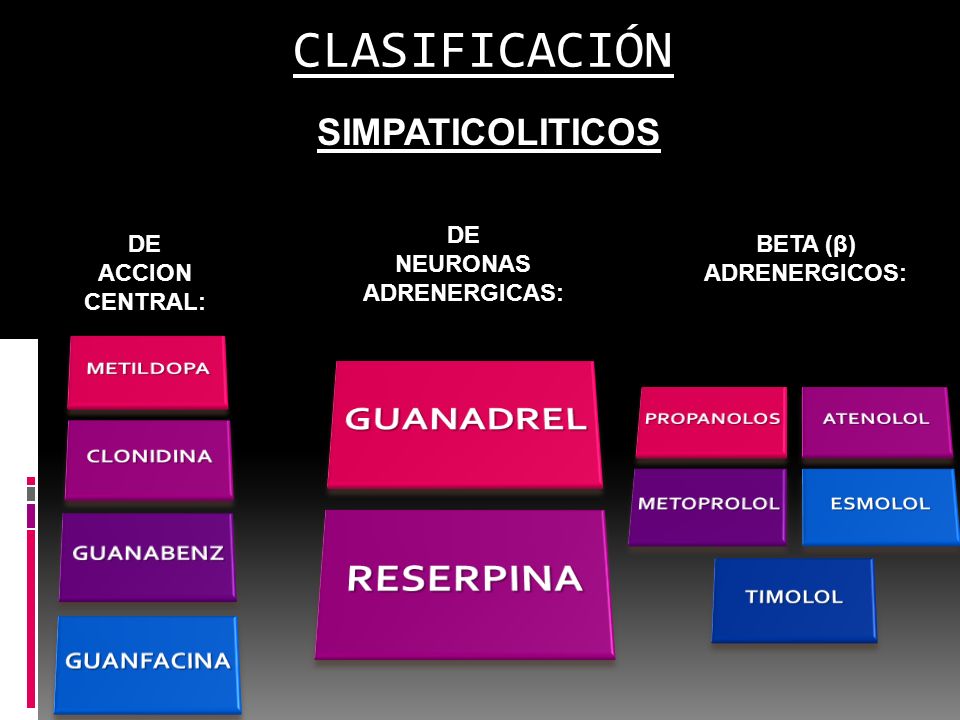 CLASIFICACIÓN

SIMPATICOLITICOS

DE ACCION CENTRAL:

METILDOPA

CLONIDINA

GUANABENZ

GUANFACINA

DE NEURONAS ADRENERGICAS:

GUANADREL

RESERPINA

BETA (β) ADRENERGICOS:

PROPANOLOS

ATENOLOL

METOPROLOL

ESMOLOL

TIMOLOL